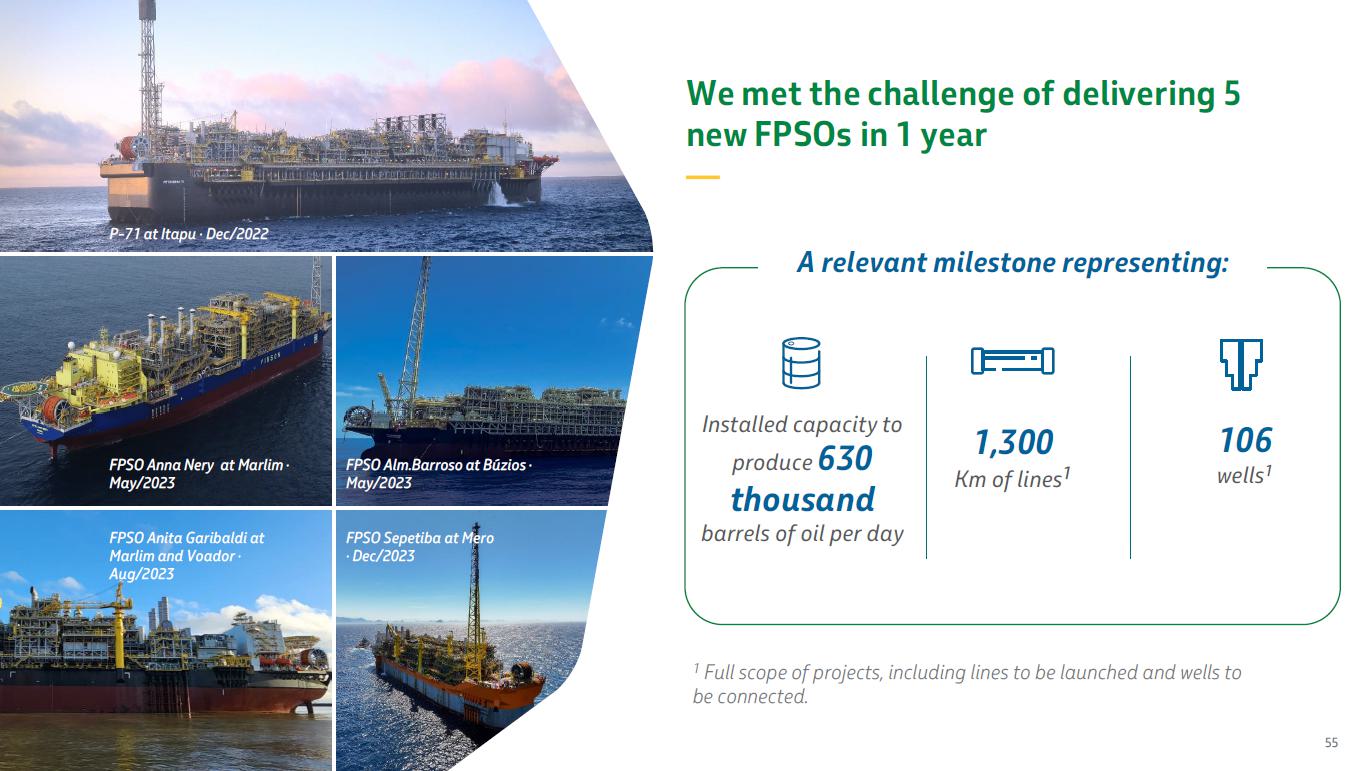 P-71 at Itapu · Dec/2022

FPSO Anna Nery at Marlim · May/2023

FPSO Alm.Barroso at Búzios · May/2023

FPSO Anita Garibaldi at Marlim and Voador · Aug/2023

FPSO Sepetiba at Mero · Dec/2023

We met the challenge of delivering 5 new FPSOs in 1 year

A relevant milestone representing:

Installed capacity to produce 630 thousand barrels of oil per day

1,300
Km of lines$^1$

106
wells$^1$

$^1$ Full scope of projects, including lines to be launched and wells to be connected.

55